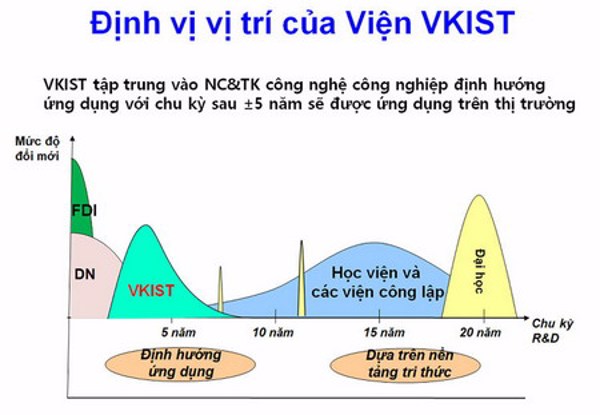 Định vị vị trí của Viện VKIST

VKIST tập trung vào NC&TK công nghệ công nghiệp định hướng ứng dụng với chu kỳ sau ±5 năm sẽ được ứng dụng trên thị trường

Mức độ đổi mới

FDI

DN

VKIST

Học viện và các viện công lập

Đại học

5 năm

10 năm

15 năm

20 năm

Chu kỳ R&D

Định hướng ứng dụng

Dựa trên nền tảng tri thức